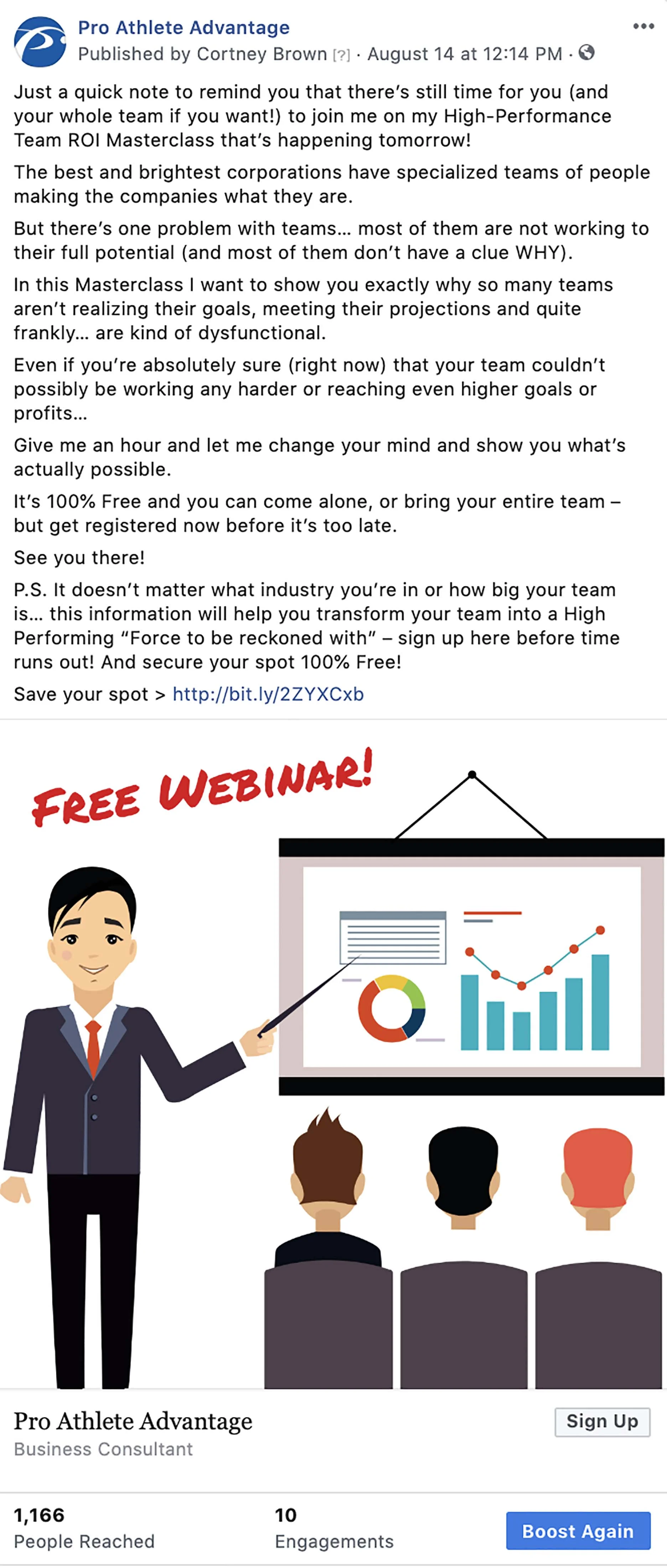 Pro Athlete Advantage
Published by Cortney Brown [?] · August 14 at 12:14 PM ·

Just a quick note to remind you that there's still time for you (and your whole team if you want!) to join me on my High-Performance Team ROI Masterclass that's happening tomorrow!

The best and brightest corporations have specialized teams of people making the companies what they are.

But there's one problem with teams… most of them are not working to their full potential (and most of them don't have a clue WHY).

In this Masterclass I want to show you exactly why so many teams aren't realizing their goals, meeting their projections and quite frankly… are kind of dysfunctional.

Even if you're absolutely sure (right now) that your team couldn't possibly be working any harder or reaching even higher goals or profits…

Give me an hour and let me change your mind and show you what's actually possible.

It's 100% Free and you can come alone, or bring your entire team – but get registered now before it's too late.

See you there!

P.S. It doesn't matter what industry you're in or how big your team is… this information will help you transform your team into a High Performing "Force to be reckoned with" – sign up here before time runs out! And secure your spot 100% Free!

Save your spot > http://bit.ly/2ZYXCxb

FREE WEBINAR!

Pro Athlete Advantage
Business Consultant
Sign Up

1,166
People Reached
10
Engagements
Boost Again